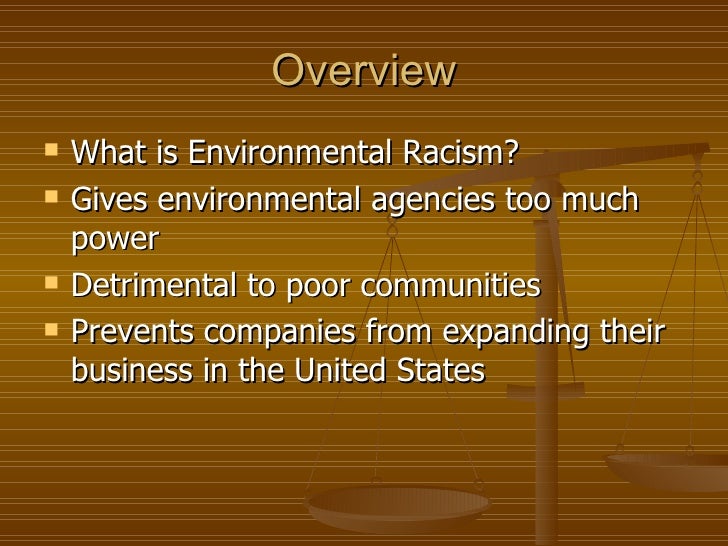 Overview

- What is Environmental Racism?
- Gives environmental agencies too much power
- Detrimental to poor communities
- Prevents companies from expanding their business in the United States